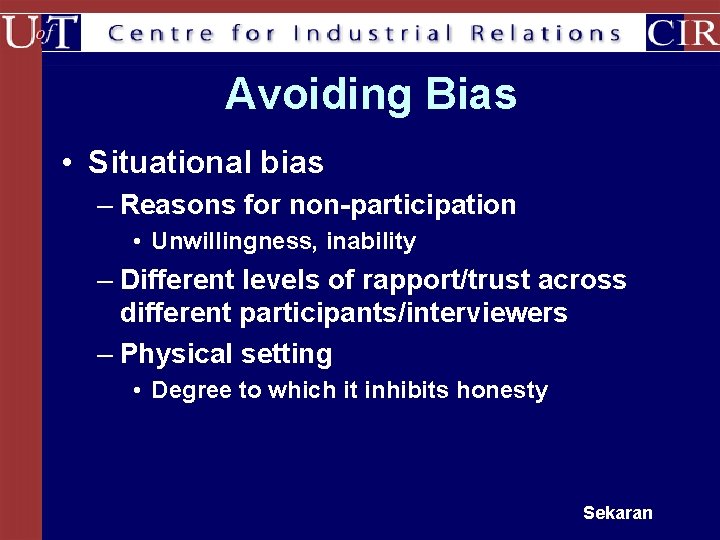 UofT Centre for Industrial Relations CIR

Avoiding Bias

• Situational bias
– Reasons for non-participation
• Unwillingness, inability
– Different levels of rapport/trust across different participants/interviewers
– Physical setting
• Degree to which it inhibits honesty

Sekaran